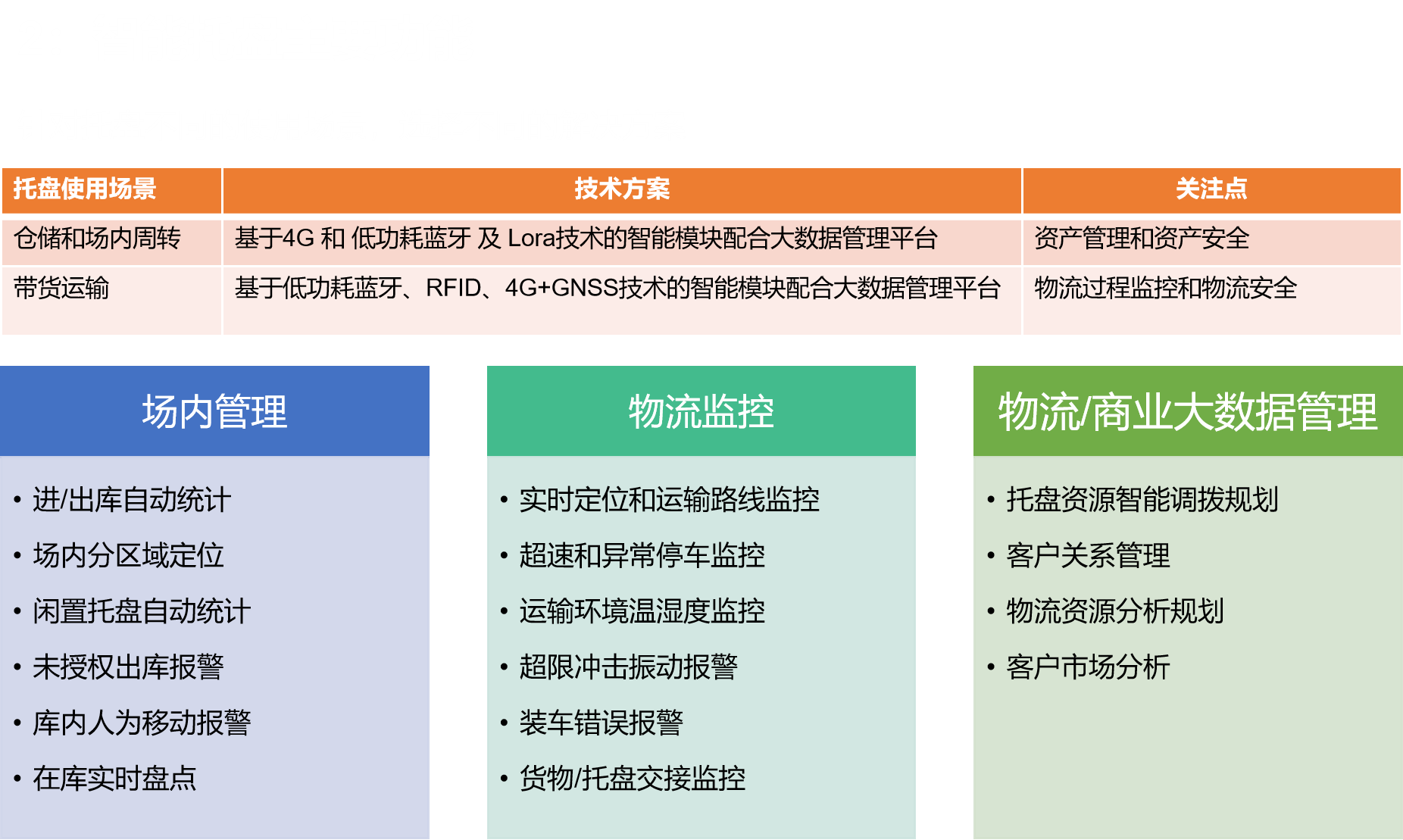 | 托盘使用场景 | 技术方案 | 关注点 |
|---|---|---|
| 仓储和场内周转 | 基于4G 和 低功耗蓝牙 及 Lora技术的智能模块配合大数据管理平台 | 资产管理和资产安全 |
| 带货运输 | 基于低功耗蓝牙、RFID、4G+GNSS技术的智能模块配合大数据管理平台 | 物流过程监控和物流安全 |

场内管理

• 进/出库自动统计
• 场内分区域定位
• 闲置托盘自动统计
• 未授权出库报警
• 库内人为移动报警
• 在库实时盘点

物流监控

• 实时定位和运输路线监控
• 超速和异常停车监控
• 运输环境温湿度监控
• 超限冲击振动报警
• 装车错误报警
• 货物/托盘交接监控

物流/商业大数据管理

• 托盘资源智能调拨规划
• 客户关系管理
• 物流资源分析规划
• 客户市场分析